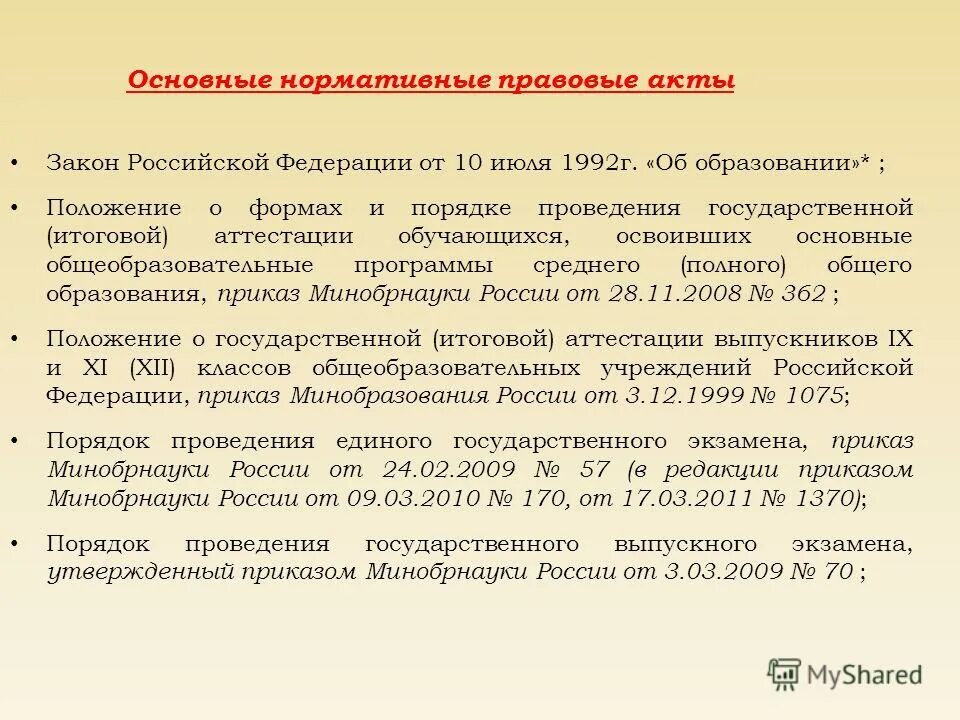 Основные нормативные правовые акты

• Закон Российской Федерации от 10 июля 1992г. «Об образовании»* ;

• Положение о формах и порядке проведения государственной (итоговой) аттестации обучающихся, освоивших основные общеобразовательные программы среднего (полного) общего образования, приказ Минобрнауки России от 28.11.2008 № 362 ;

• Положение о государственной (итоговой) аттестации выпускников IX и XI (XII) классов общеобразовательных учреждений Российской Федерации, приказ Минобразования России от 3.12.1999 № 1075;

• Порядок проведения единого государственного экзамена, приказ Минобрнауки России от 24.02.2009 № 57 (в редакции приказом Минобрнауки России от 09.03.2010 № 170, от 17.03.2011 № 1370);

• Порядок проведения государственного выпускного экзамена, утвержденный приказом Минобрнауки России от 3.03.2009 № 70 ;

MyShared